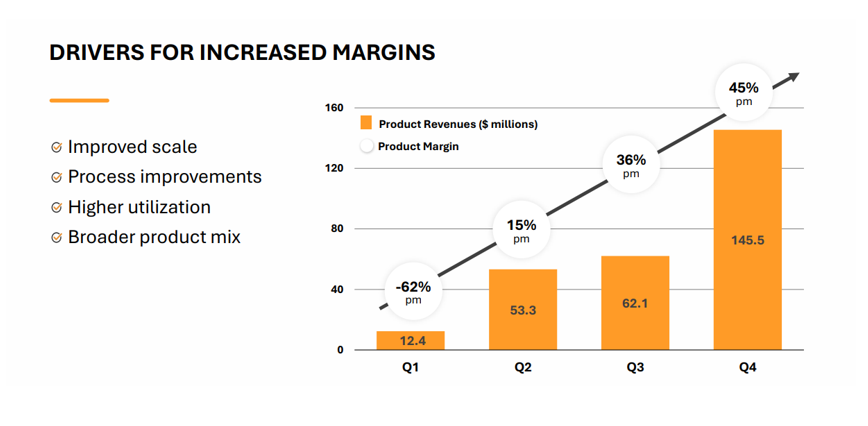 DRIVERS FOR INCREASED MARGINS

Improved scale
Process improvements
Higher utilization
Broader product mix

Product Revenues ($ millions)
Product Margin

160
120
80
40
0

-62% pm
15% pm
36% pm
45% pm

12.4
53.3
62.1
145.5

Q1
Q2
Q3
Q4